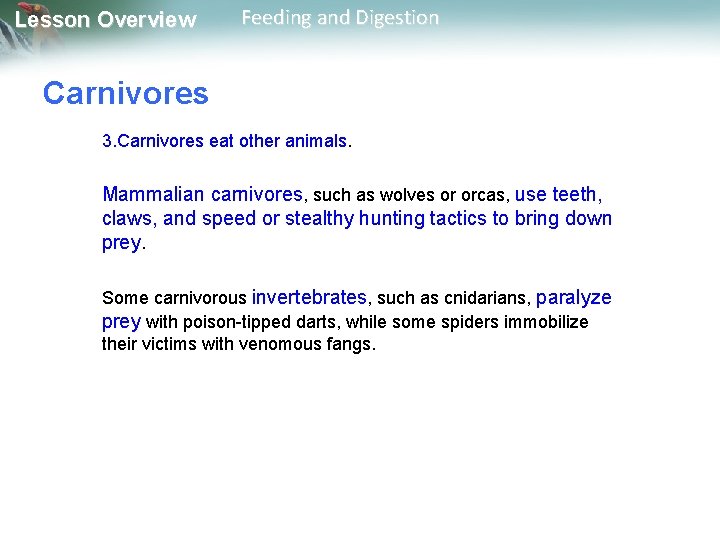 Lesson Overview Feeding and Digestion

Carnivores

3.Carnivores eat other animals.

Mammalian carnivores, such as wolves or orcas, use teeth, claws, and speed or stealthy hunting tactics to bring down prey.

Some carnivorous invertebrates, such as cnidarians, paralyze prey with poison-tipped darts, while some spiders immobilize their victims with venomous fangs.